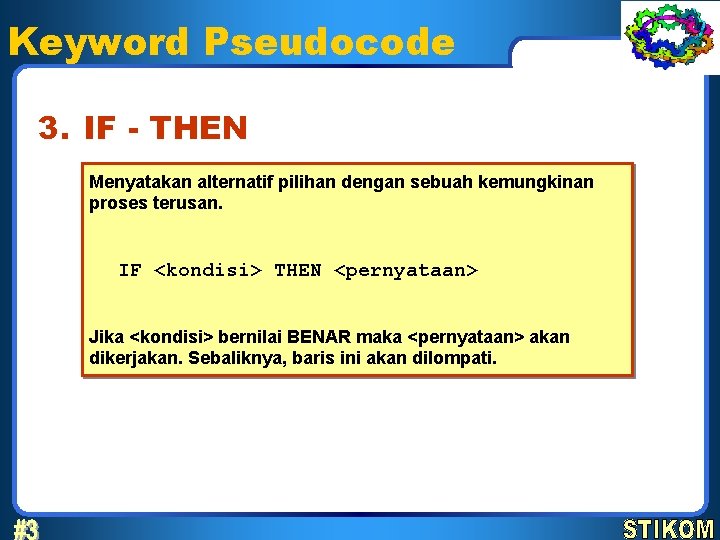 Keyword Pseudocode

3. IF - THEN

Menyatakan alternatif pilihan dengan sebuah kemungkinan proses terusan.

IF <kondisi> THEN <pernyataan>

Jika <kondisi> bernilai BENAR maka <pernyataan> akan dikerjakan. Sebaliknya, baris ini akan dilompati.

#3

STIKOM